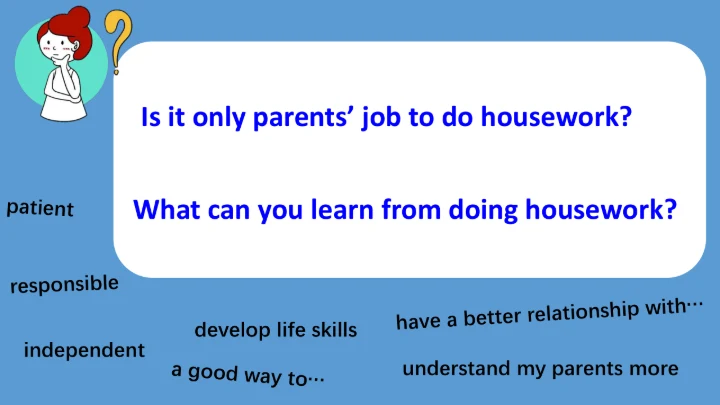 Is it only parents' job to do housework?

What can you learn from doing housework?

patient

responsible

independent

develop life skills

a good way to…

have a better relationship with…

understand my parents more